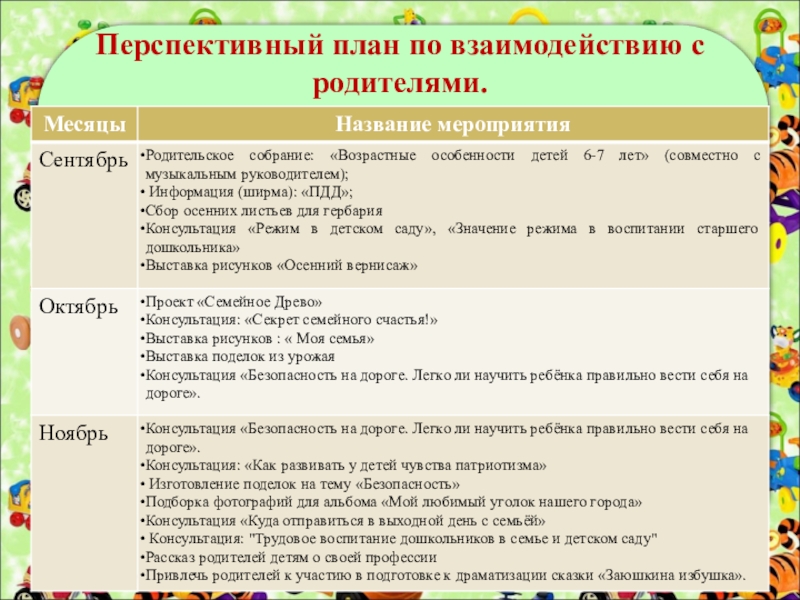 Перспективный план по взаимодействию с родителями.

| Месяцы | Название мероприятия |
|---|---|
| Сентябрь | •Родительское собрание: «Возрастные особенности детей 6-7 лет» (совместно с музыкальным руководителем); • Информация (ширма): «ПДД»; •Сбор осенних листьев для гербария •Консультация «Режим в детском саду», «Значение режима в воспитании старшего дошкольника» •Выставка рисунков «Осенний вернисаж» |
| Октябрь | •Проект «Семейное Древо» •Консультация: «Секрет семейного счастья!» •Выставка рисунков : « Моя семья» •Выставка поделок из урожая •Консультация «Безопасность на дороге. Легко ли научить ребёнка правильно вести себя на дороге». |
| Ноябрь | •Консультация «Безопасность на дороге. Легко ли научить ребёнка правильно вести себя на дороге». •Консультация: «Как развивать у детей чувства патриотизма» • Изготовление поделок на тему «Безопасность» •Подборка фотографий для альбома «Мой любимый уголок нашего города» •Консультация «Куда отправиться в выходной день с семьёй» • Консультация: "Трудовое воспитание дошкольников в семье и детском саду" •Рассказ родителей детям о своей профессии •Привлечь родителей к участию в подготовке к драматизации сказки «Заюшкина избушка». |